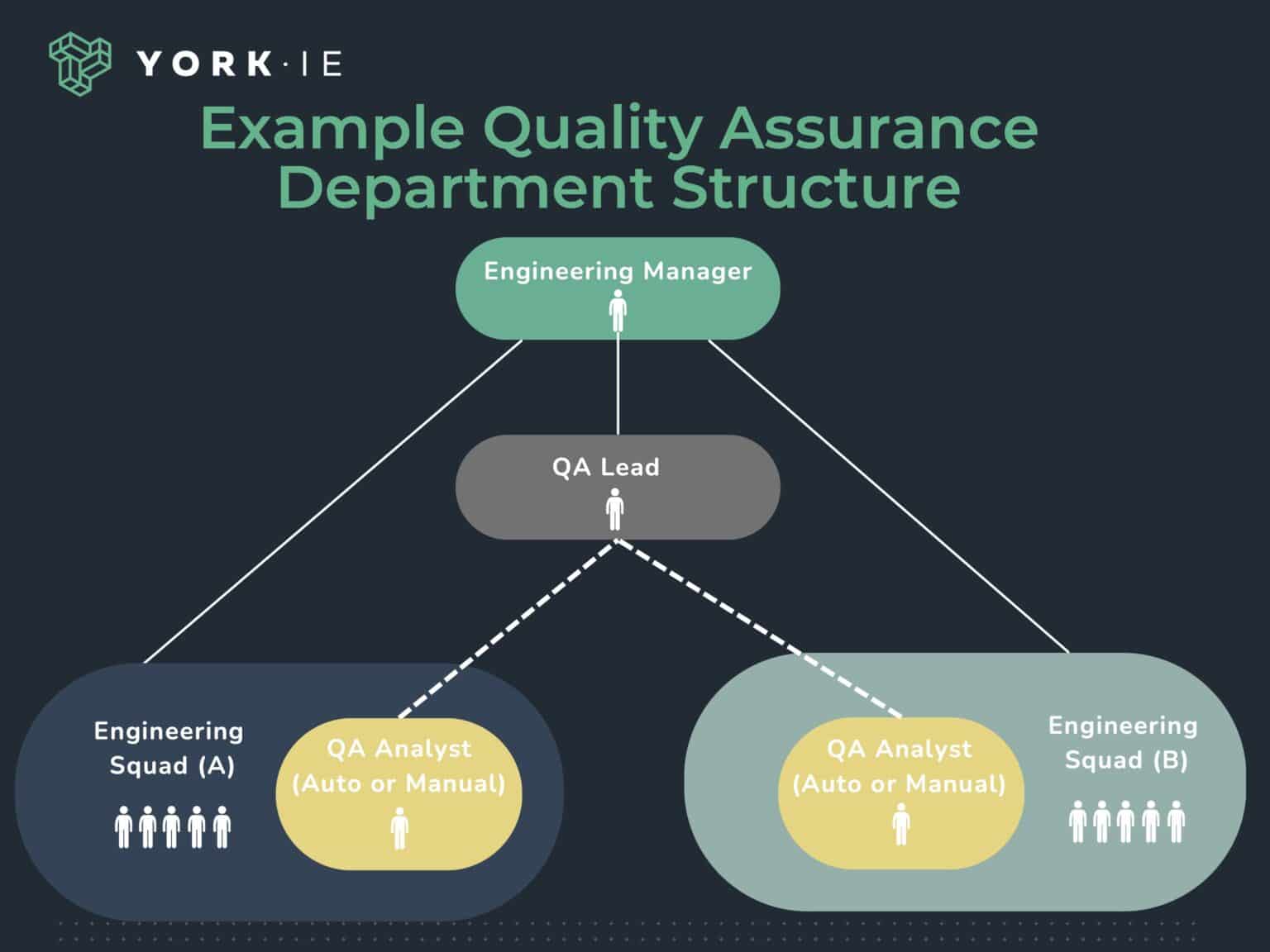 YORK·IE

Example Quality Assurance Department Structure

Engineering Manager

QA Lead

Engineering Squad (A)

QA Analyst (Auto or Manual)

QA Analyst (Auto or Manual)

Engineering Squad (B)